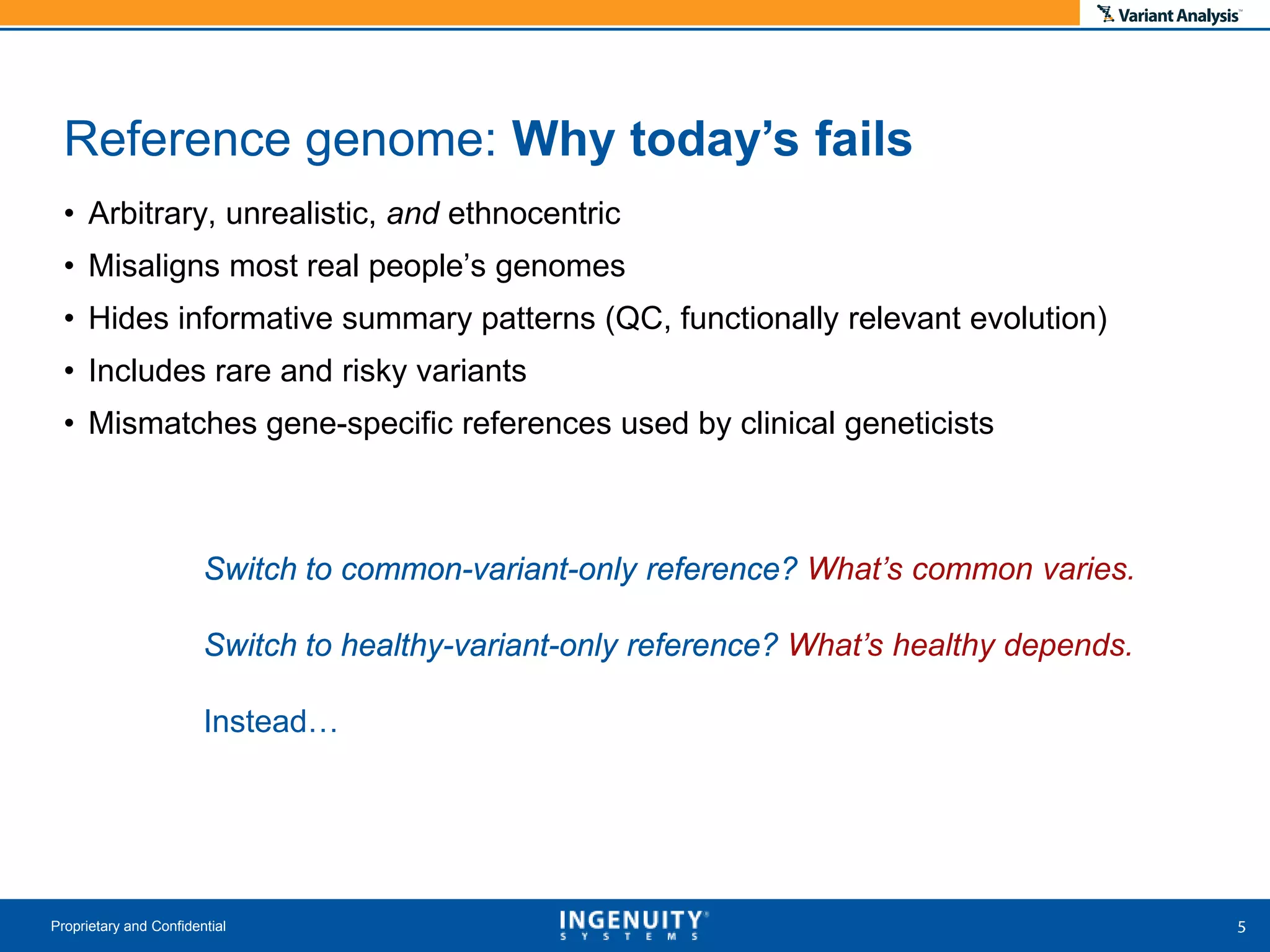 Variant Analysis™

Reference genome: Why today's fails

• Arbitrary, unrealistic, and ethnocentric
• Misaligns most real people's genomes
• Hides informative summary patterns (QC, functionally relevant evolution)
• Includes rare and risky variants
• Mismatches gene-specific references used by clinical geneticists

Switch to common-variant-only reference? What's common varies.

Switch to healthy-variant-only reference? What's healthy depends.

Instead…

Proprietary and Confidential

INGENUITY® SYSTEMS

5